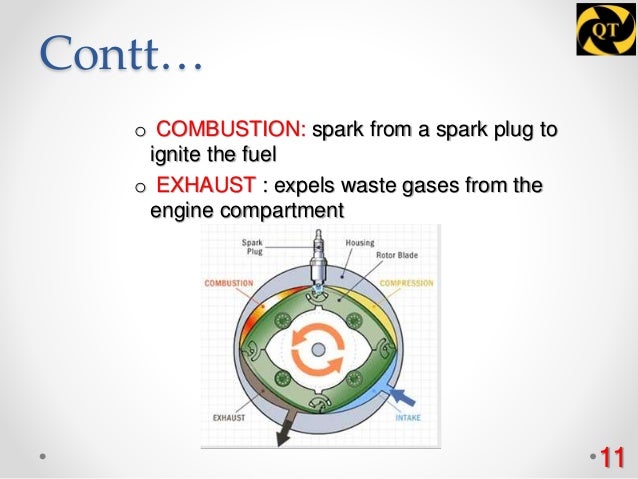 Contt…

QT

o COMBUSTION: spark from a spark plug to ignite the fuel

o EXHAUST : expels waste gases from the engine compartment

Spark Plug

Housing

Rotor Blade

COMBUSTION

COMPRESSION

EXHAUST

INTAKE

11